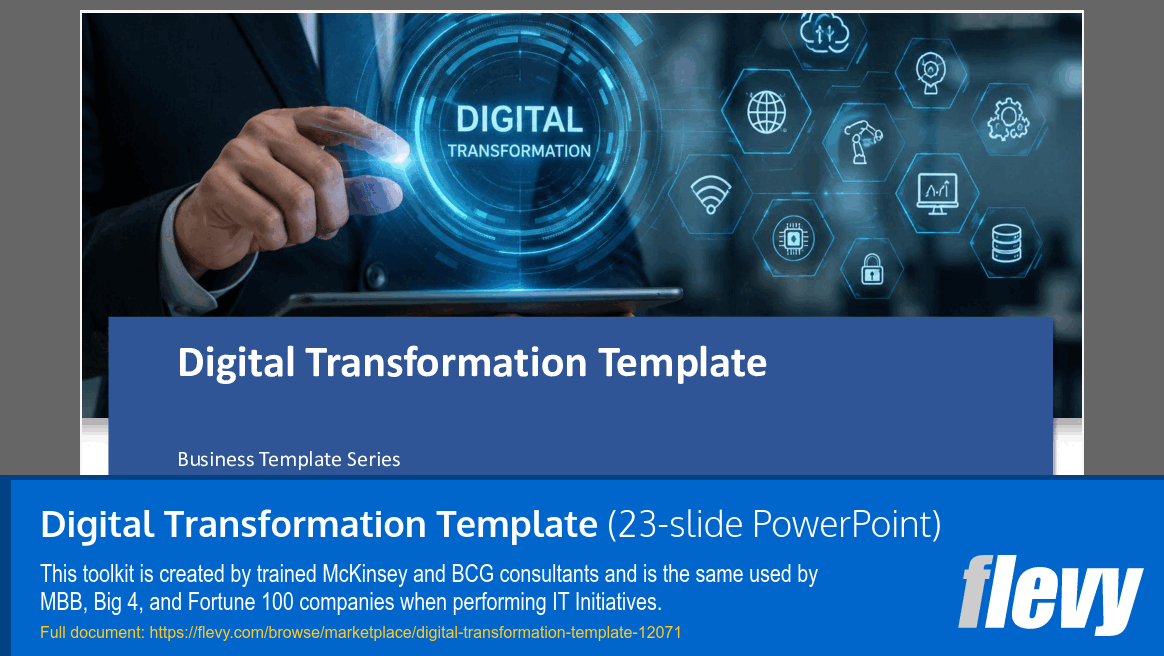 DIGITAL
TRANSFORMATION

Digital Transformation Template

Business Template Series

Digital Transformation Template (23-slide PowerPoint)

This toolkit is created by trained McKinsey and BCG consultants and is the same used by MBB, Big 4, and Fortune 100 companies when performing IT Initiatives.

Full document: https://flevy.com/browse/marketplace/digital-transformation-template-12071

flevy